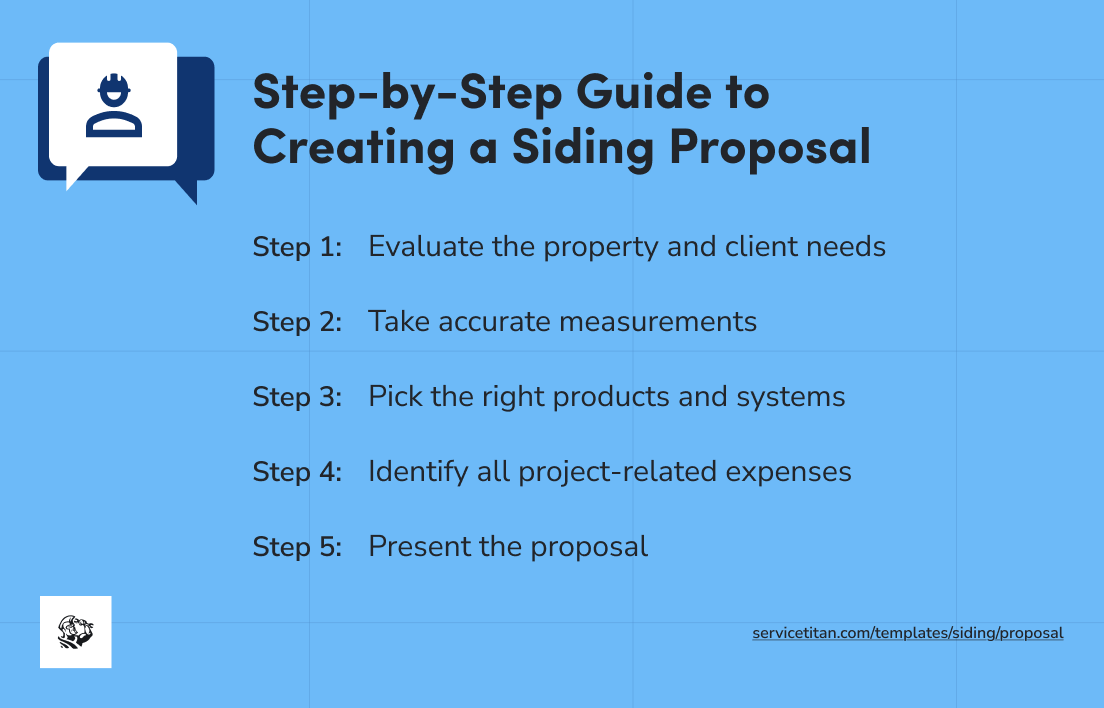 Step-by-Step Guide to Creating a Siding Proposal

Step 1: Evaluate the property and client needs

Step 2: Take accurate measurements

Step 3: Pick the right products and systems

Step 4: Identify all project-related expenses

Step 5: Present the proposal

servicetitan.com/templates/siding/proposal